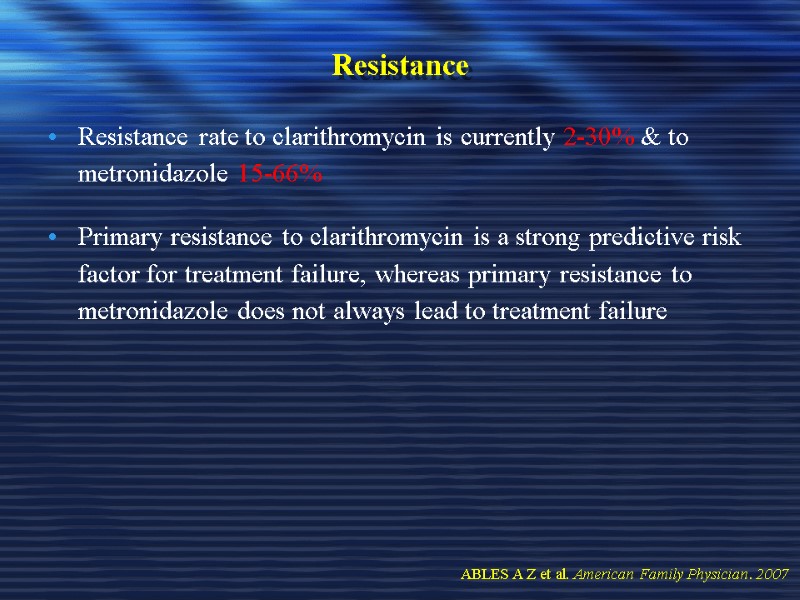 Resistance

• Resistance rate to clarithromycin is currently 2-30% & to metronidazole 15-66%

• Primary resistance to clarithromycin is a strong predictive risk factor for treatment failure, whereas primary resistance to metronidazole does not always lead to treatment failure

ABLES A Z et al. American Family Physician. 2007